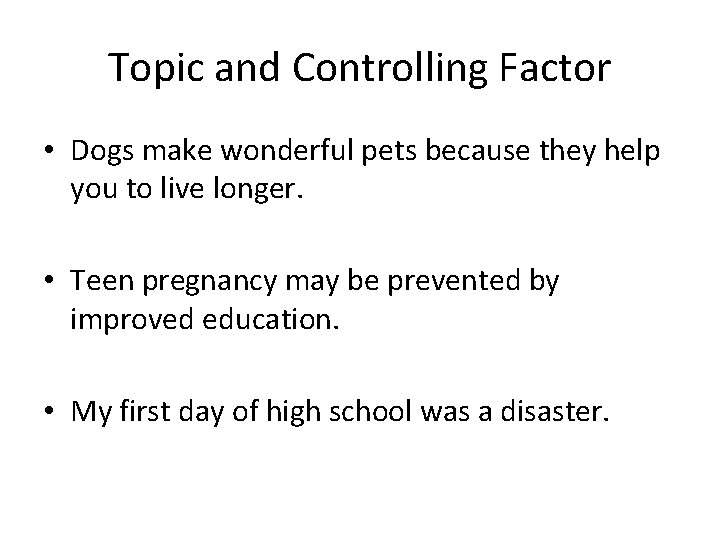 Topic and Controlling Factor

• Dogs make wonderful pets because they help you to live longer.

• Teen pregnancy may be prevented by improved education.

• My first day of high school was a disaster.